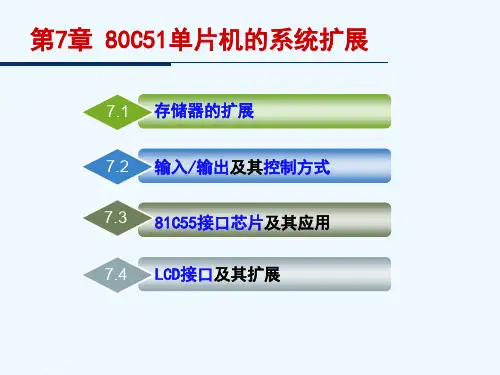 第7章 80C51单片机的系统扩展

7.1 存储器的扩展

7.2 输入/输出及其控制方式

7.3 81C55接口芯片及其应用

7.4 LCD接口及其扩展